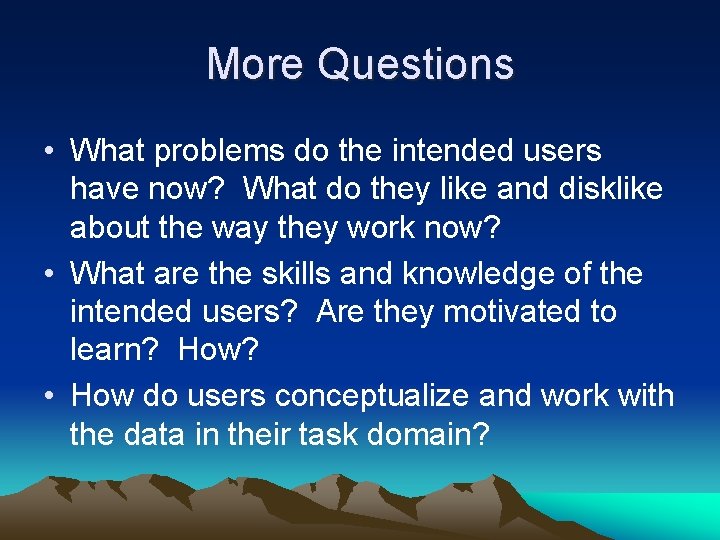 More Questions

• What problems do the intended users have now? What do they like and disklike about the way they work now?

• What are the skills and knowledge of the intended users? Are they motivated to learn? How?

• How do users conceptualize and work with the data in their task domain?